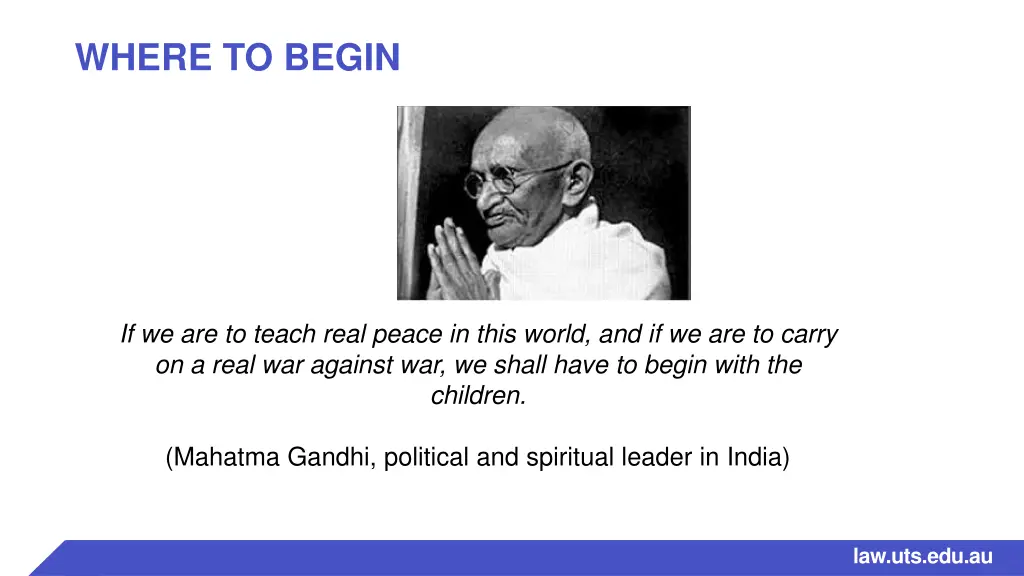 WHERE TO BEGIN

If we are to teach real peace in this world, and if we are to carry on a real war against war, we shall have to begin with the children.

(Mahatma Gandhi, political and spiritual leader in India)

law.uts.edu.au